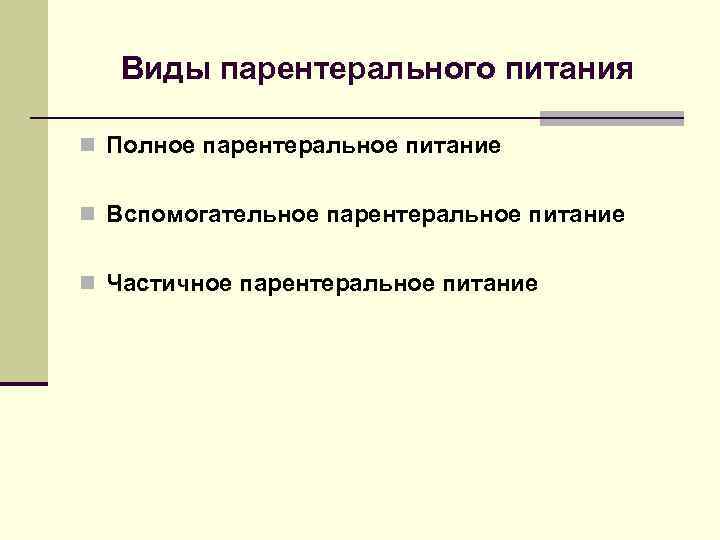 Виды парентерального питания

Полное парентеральное питание

Вспомогательное парентеральное питание

Частичное парентеральное питание